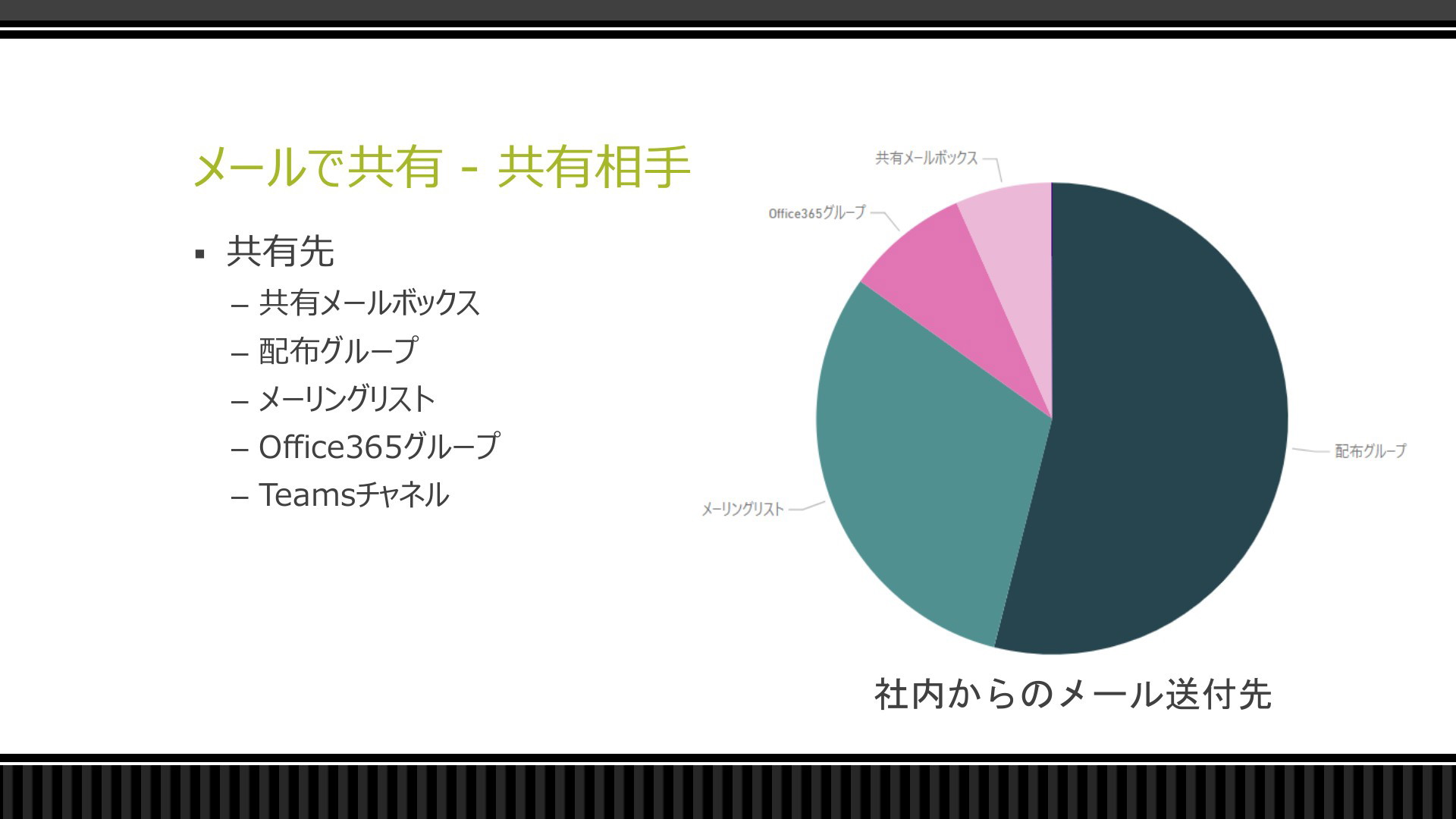 メールで共有 - 共有相手

▪ 共有先
– 共有メールボックス
– 配布グループ
– メーリングリスト
– Office365グループ
– Teamsチャネル

共有メールボックス
Office365グループ
配布グループ
メーリングリスト

社内からのメール送付先